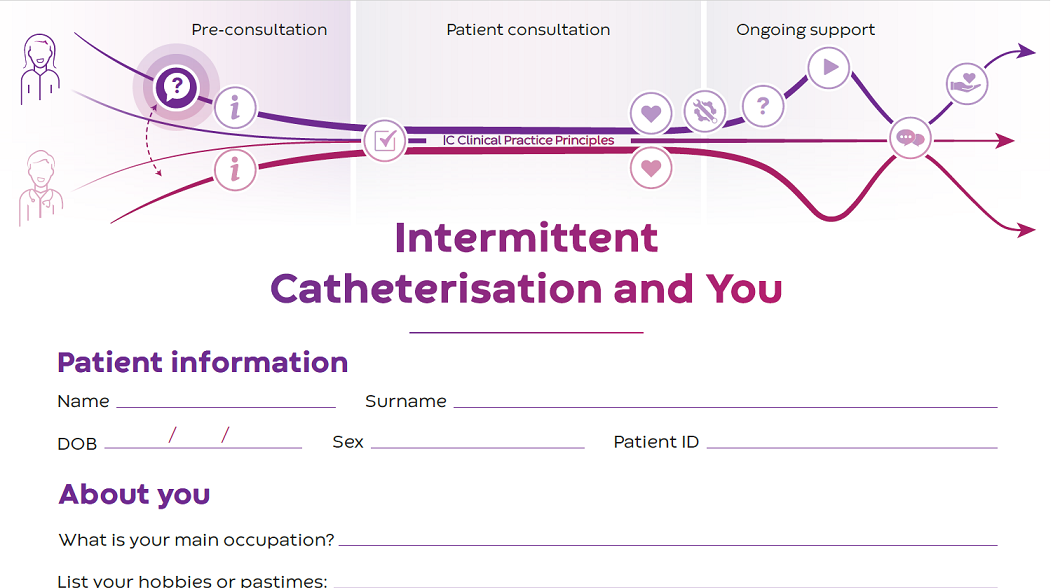 Pre-consultation

Patient consultation

Ongoing support

IC Clinical Practice Principles

Intermittent Catheterisation and You

Patient information

Name

Surname

DOB / /

Sex

Patient ID

About you

What is your main occupation?

List your hobbies or pastimes: